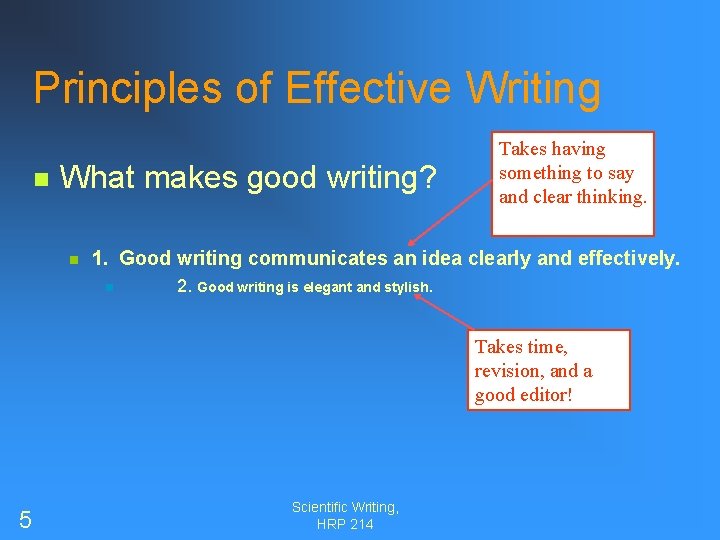 Principles of Effective Writing

What makes good writing?

Takes having something to say and clear thinking.

1. Good writing communicates an idea clearly and effectively.

2. Good writing is elegant and stylish.

Takes time, revision, and a good editor!

5

Scientific Writing, HRP 214